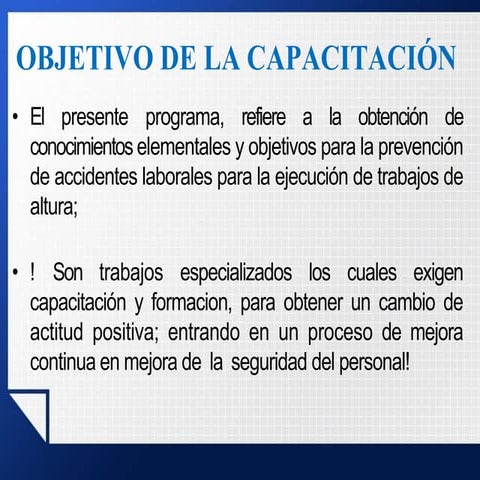 OBJETIVO DE LA CAPACITACIÓN

• El presente programa, refiere a la obtención de conocimientos elementales y objetivos para la prevención de accidentes laborales para la ejecución de trabajos de altura;

• ! Son trabajos especializados los cuales exigen capacitación y formacion, para obtener un cambio de actitud positiva; entrando en un proceso de mejora continua en mejora de la seguridad del personal!